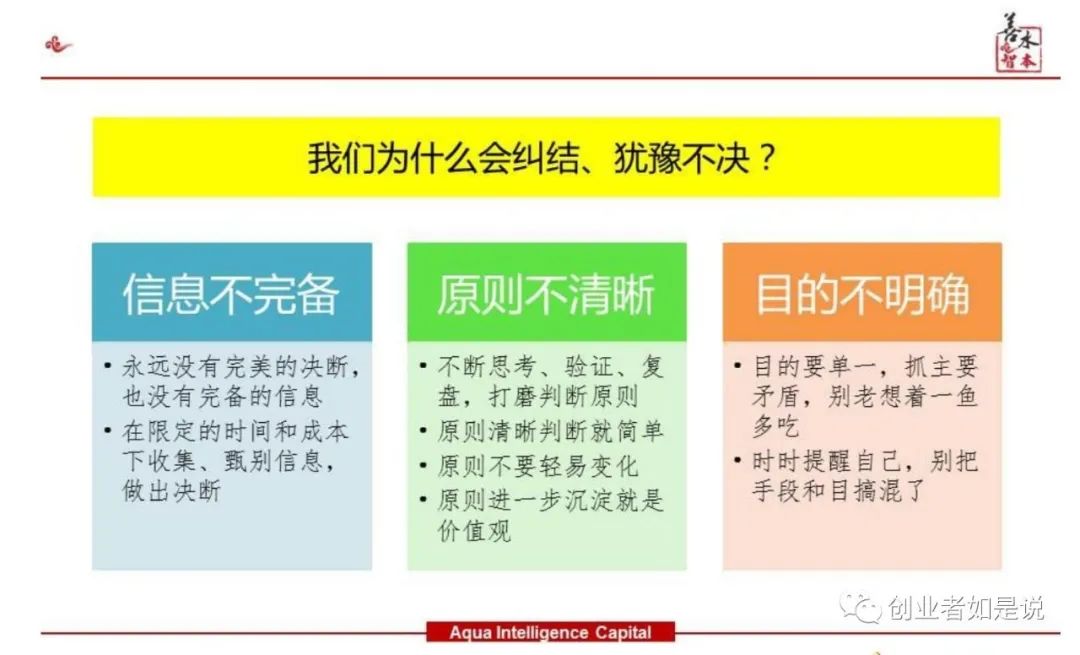 善水智本

我们为什么会纠结、犹豫不决？

信息不完备

• 永远没有完美的决断，也没有完备的信息
• 在限定的时间和成本下收集、甄别信息，做出决断

原则不清晰

• 不断思考、验证、复盘，打磨判断原则
• 原则清晰判断就简单
• 原则不要轻易变化
• 原则进一步沉淀就是价值观

目的不明确

• 目的要单一，抓主要矛盾，别老想着一鱼多吃
• 时时提醒自己，别把手段和目搞混了

创业者如是说

Aqua Intelligence Capital